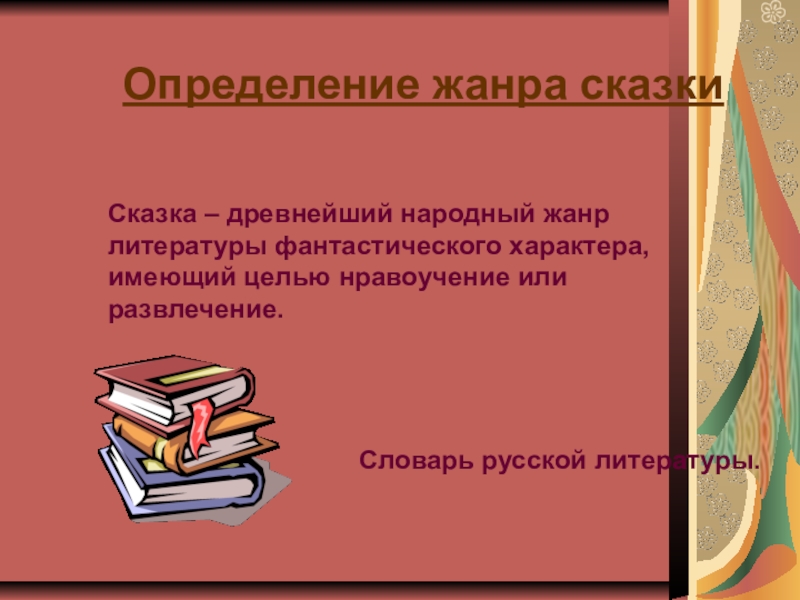 Определение жанра сказки

Сказка – древнейший народный жанр литературы фантастического характера, имеющий целью нравоучение или развлечение.

Словарь русской литературы.